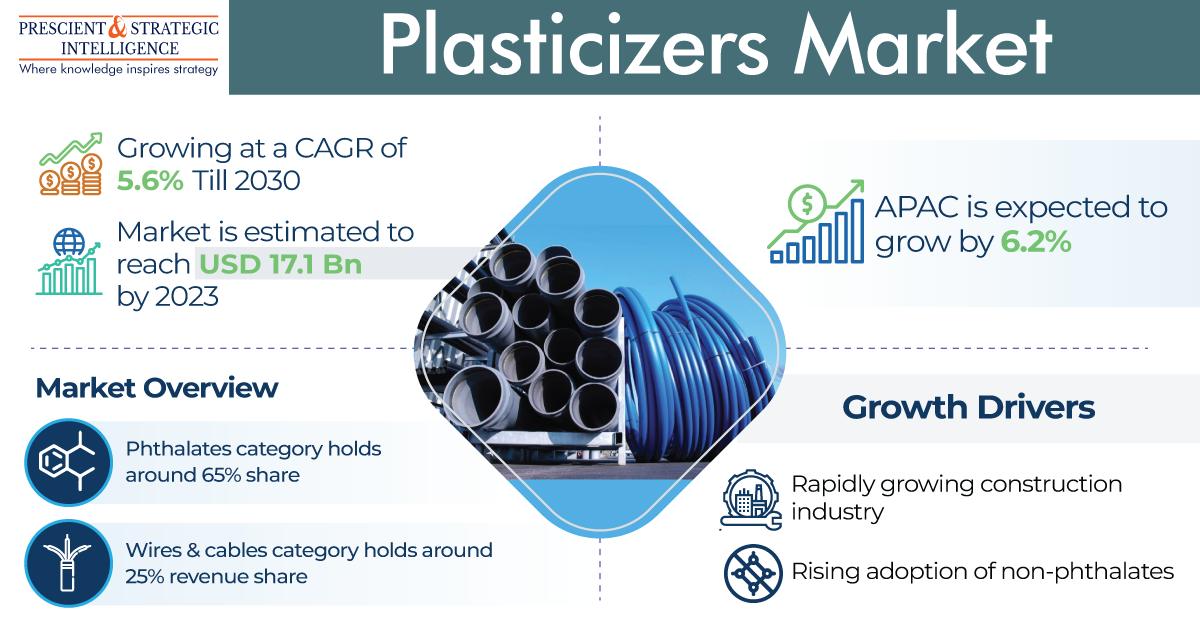 PRESCIENT & STRATEGIC INTELLIGENCE
Where knowledge inspires strategy

Plasticizers Market

Growing at a CAGR of 5.6% Till 2030

Market is estimated to reach USD 17.1 Bn by 2023

APAC is expected to grow by 6.2%

Market Overview

Phthalates category holds around 65% share

Wires & cables category holds around 25% revenue share

Growth Drivers

Rapidly growing construction industry

Rising adoption of non-phthalates